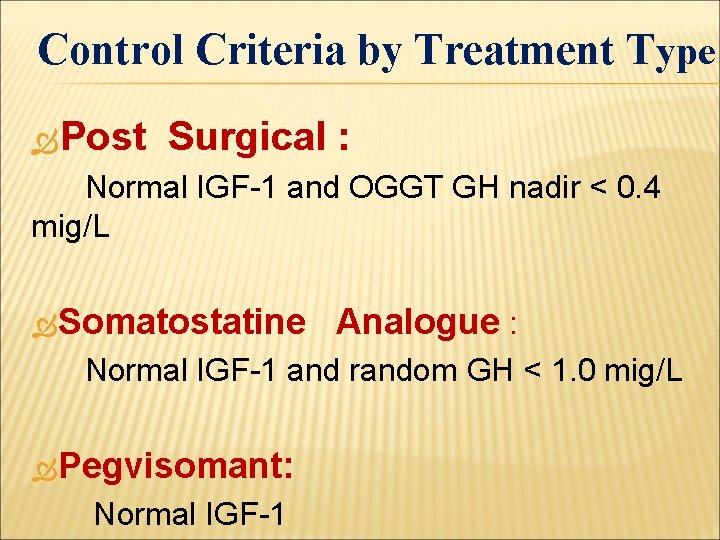 Control Criteria by Treatment Type

Post Surgical :

Normal IGF-1 and OGGT GH nadir < 0.4 mig/L

Somatostatine Analogue :

Normal IGF-1 and random GH < 1.0 mig/L

Pegvisomant:

Normal IGF-1